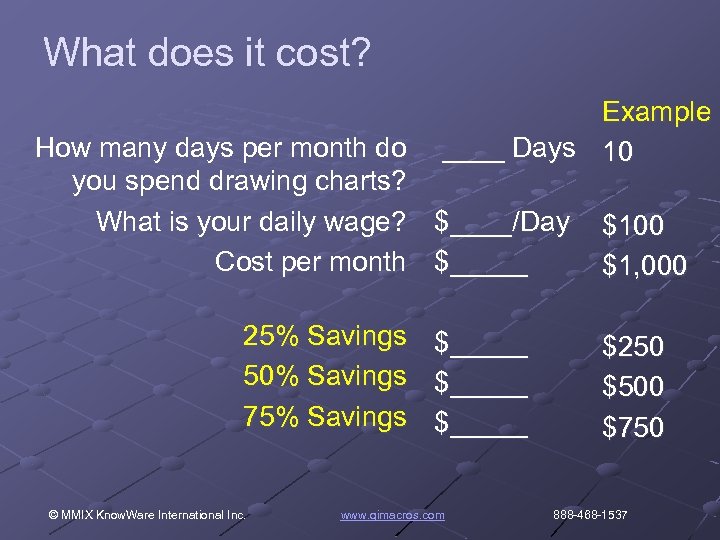 What does it cost?

| | | Example |
|---|---|---|
| How many days per month do you spend drawing charts? | ____ Days | 10 |
| What is your daily wage? | \$____/Day | \$100 |
| Cost per month | \$_____ | \$1,000 |
| 25% Savings | \$_____ | \$250 |
| 50% Savings | \$_____ | \$500 |
| 75% Savings | \$_____ | \$750 |

© MMIX KnowWare International Inc. www.qimacros.com 888-468-1537